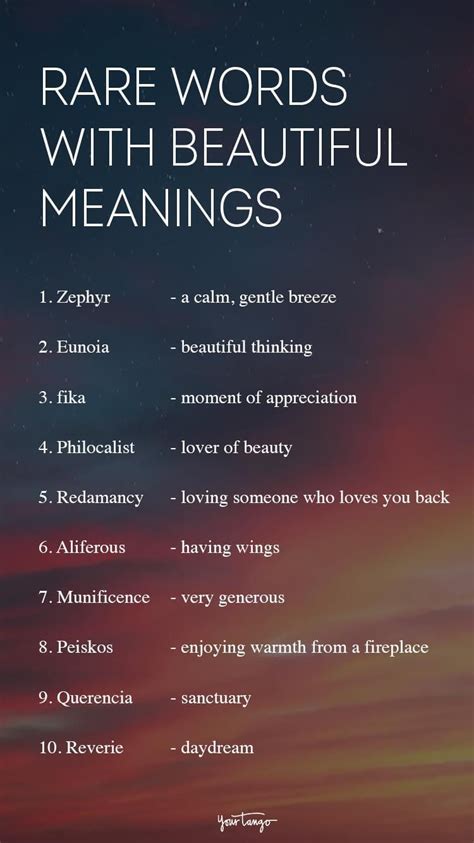 RARE WORDS WITH BEAUTIFUL MEANINGS

1. Zephyr - a calm, gentle breeze

2. Eunoia - beautiful thinking

3. fika - moment of appreciation

4. Philocalist - lover of beauty

5. Redamancy - loving someone who loves you back

6. Aliferous - having wings

7. Munificence - very generous

8. Peiskos - enjoying warmth from a fireplace

9. Querencia - sanctuary

10. Reverie - daydream

YourTango